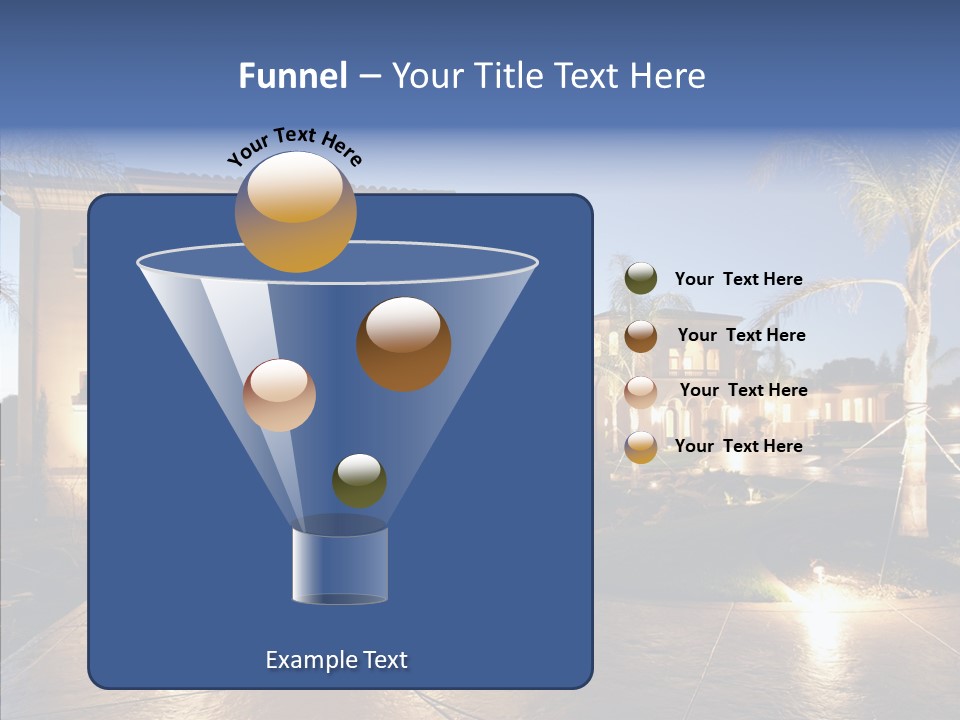 Funnel – Your Title Text Here

Your Text Here

Your Text Here

Your Text Here

Your Text Here

Your Text Here

Example Text